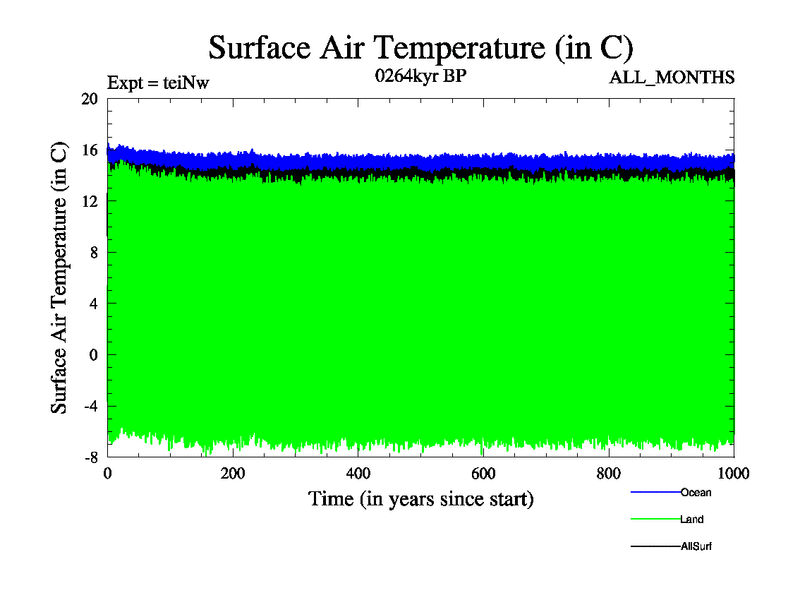 Surface Air Temperature (in C)

Expt = teiNw

0264kyr BP

ALL_MONTHS

Surface Air Temperature (in C)

20
16
12
8
4
0
-4
-8

0
200
400
600
800
1000

Time (in years since start)

Ocean
Land
AllSurf